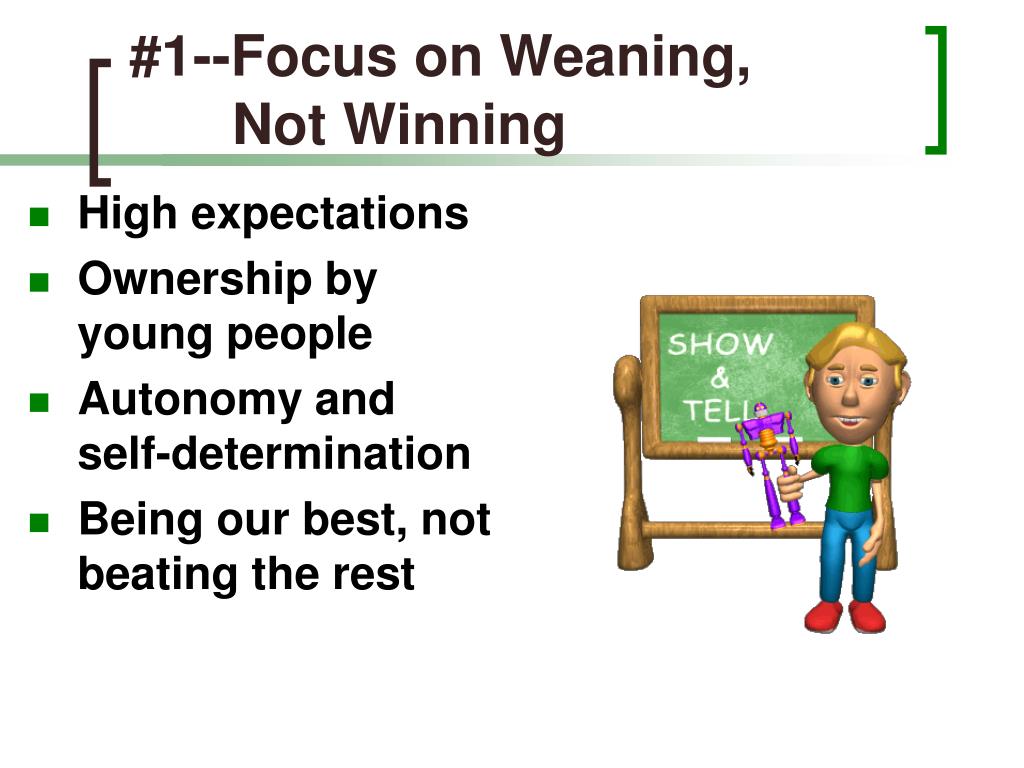 #1--Focus on Weaning, Not Winning

- High expectations
- Ownership by young people
- Autonomy and self-determination
- Being our best, not beating the rest

SHOW & TELL